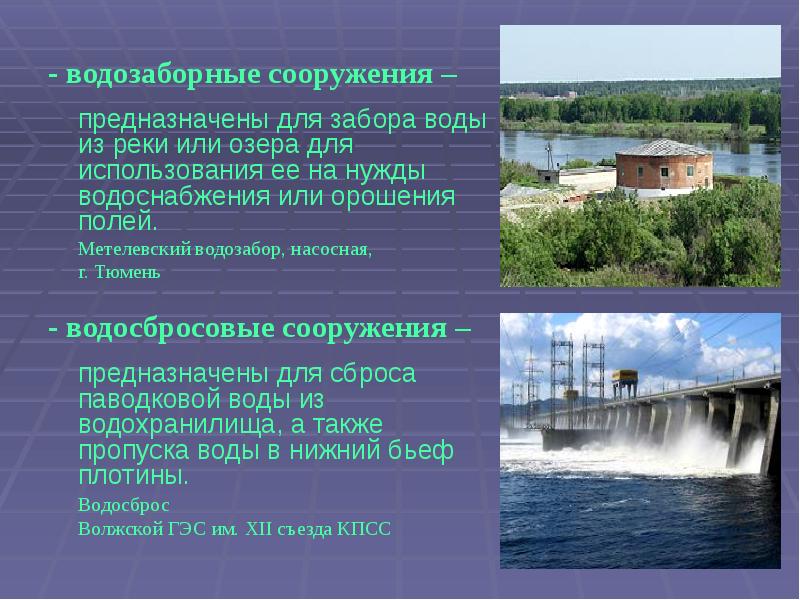 - водозаборные сооружения –

предназначены для забора воды из реки или озера для использования ее на нужды водоснабжения или орошения полей.

Метелевский водозабор, насосная, г. Тюмень

- водосбросовые сооружения –

предназначены для сброса паводковой воды из водохранилища, а также пропуска воды в нижний бьеф плотины.

Водосброс Волжской ГЭС им. XII съезда КПСС